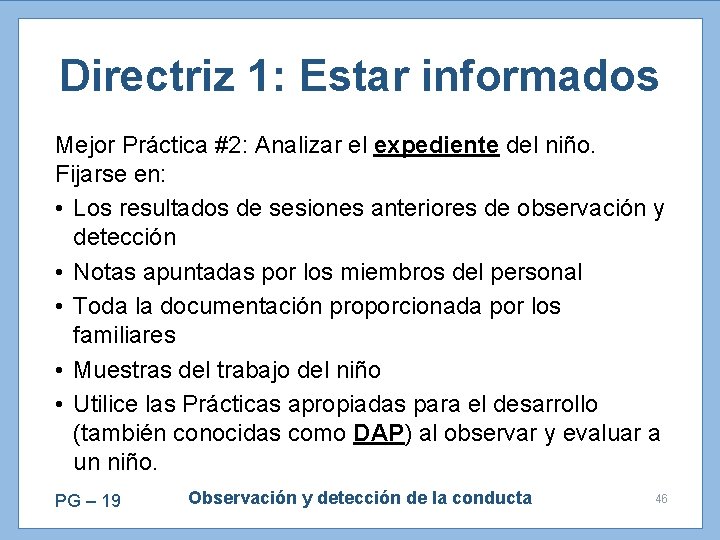 Directriz 1: Estar informados

Mejor Práctica #2: Analizar el expediente del niño. Fijarse en:

• Los resultados de sesiones anteriores de observación y detección
• Notas apuntadas por los miembros del personal
• Toda la documentación proporcionada por los familiares
• Muestras del trabajo del niño
• Utilice las Prácticas apropiadas para el desarrollo (también conocidas como DAP) al observar y evaluar a un niño.

PG – 19

Observación y detección de la conducta

46